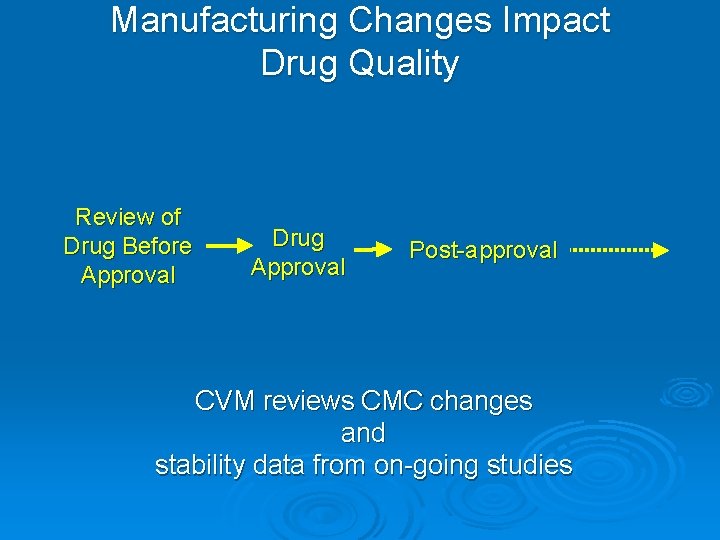 Manufacturing Changes Impact Drug Quality

Review of Drug Before Approval

Drug Approval

Post-approval

CVM reviews CMC changes
and
stability data from on-going studies